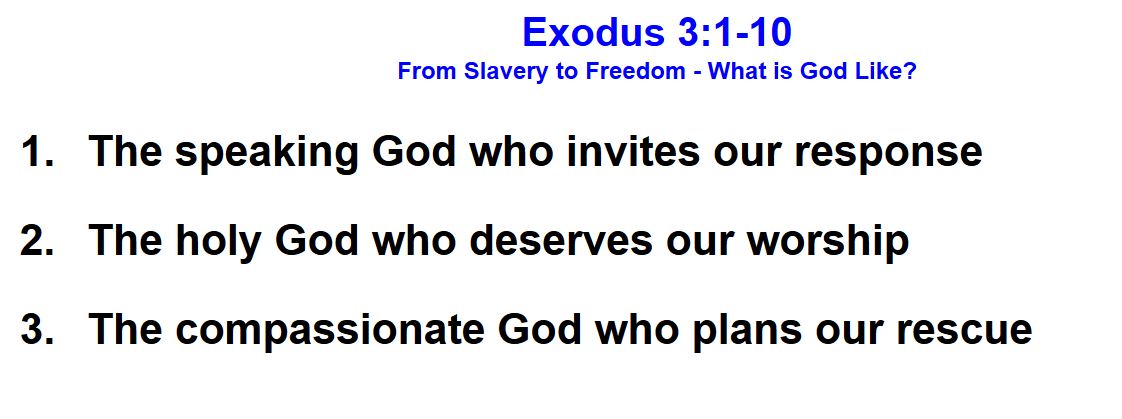 Exodus 3:1-10
From Slavery to Freedom - What is God Like?

1. The speaking God who invites our response

2. The holy God who deserves our worship

3. The compassionate God who plans our rescue